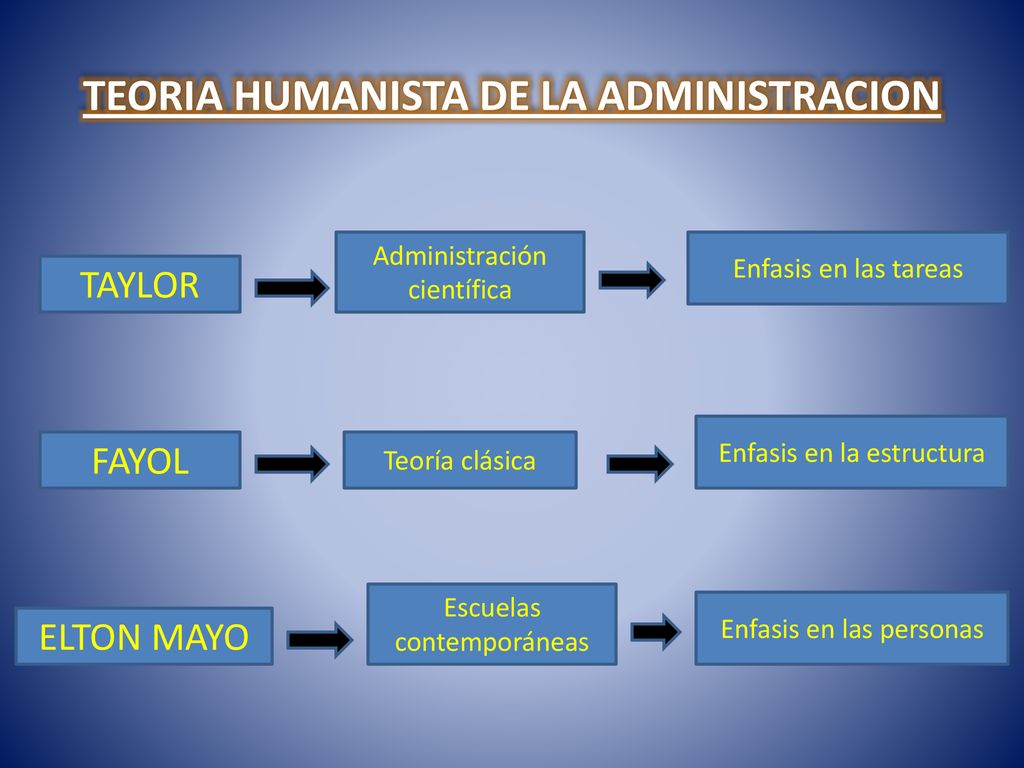 TEORIA HUMANISTA DE LA ADMINISTRACION

TAYLOR

Administración científica

Enfasis en las tareas

FAYOL

Teoría clásica

Enfasis en la estructura

ELTON MAYO

Escuelas contemporáneas

Enfasis en las personas